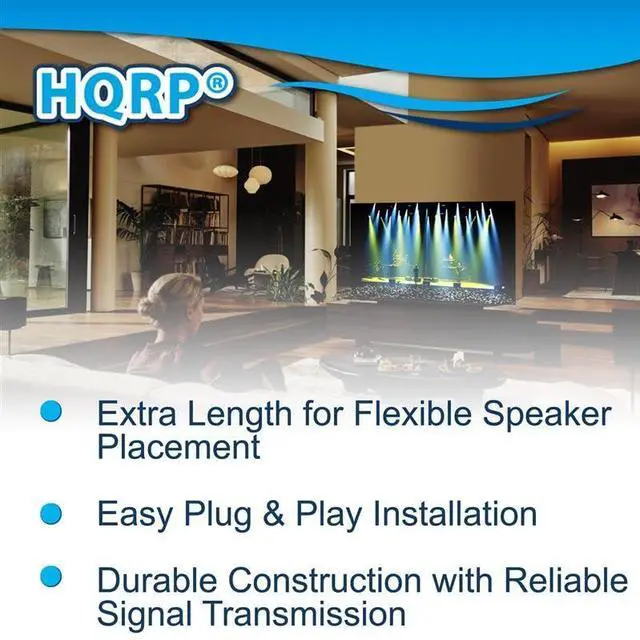 HQRP®

Extra Length for Flexible Speaker Placement

Easy Plug & Play Installation

Durable Construction with Reliable Signal Transmission